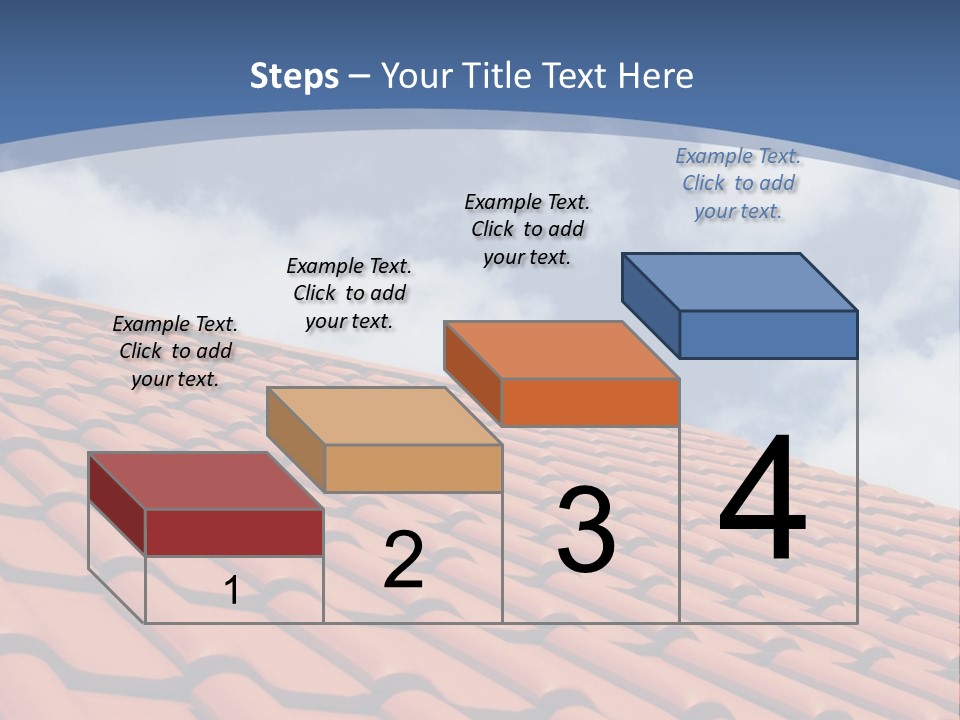 Steps – Your Title Text Here

Example Text. Click to add your text.

Example Text. Click to add your text.

Example Text. Click to add your text.

Example Text. Click to add your text.

1

2

3

4